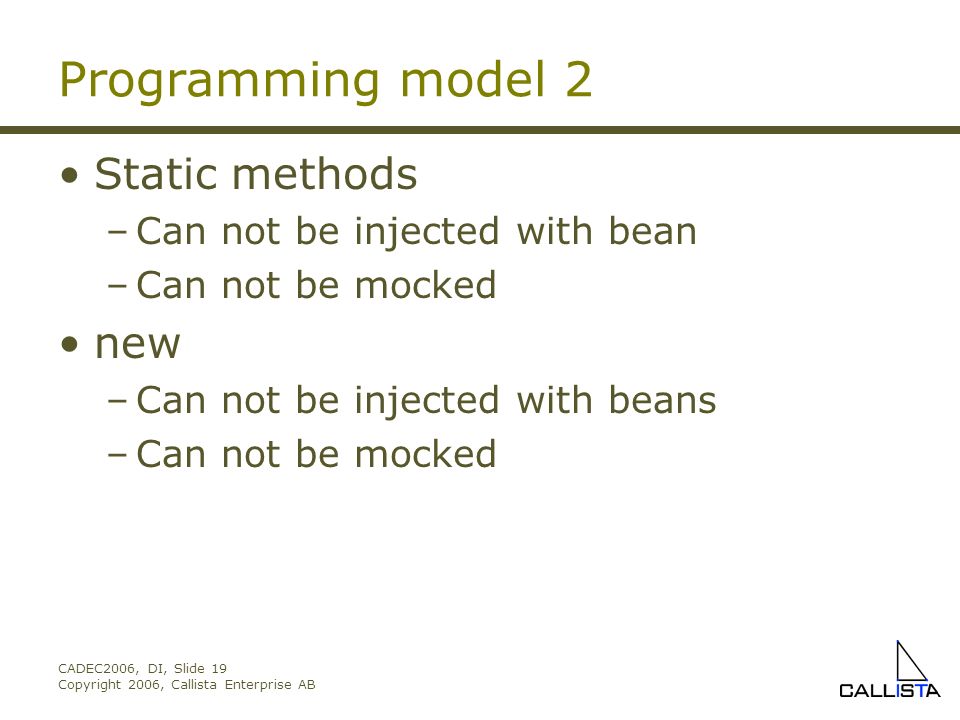 Programming model 2

• Static methods
– Can not be injected with bean
– Can not be mocked
• new
– Can not be injected with beans
– Can not be mocked

CADEC2006, DI, Slide 19
Copyright 2006, Callista Enterprise AB

CALLISTA